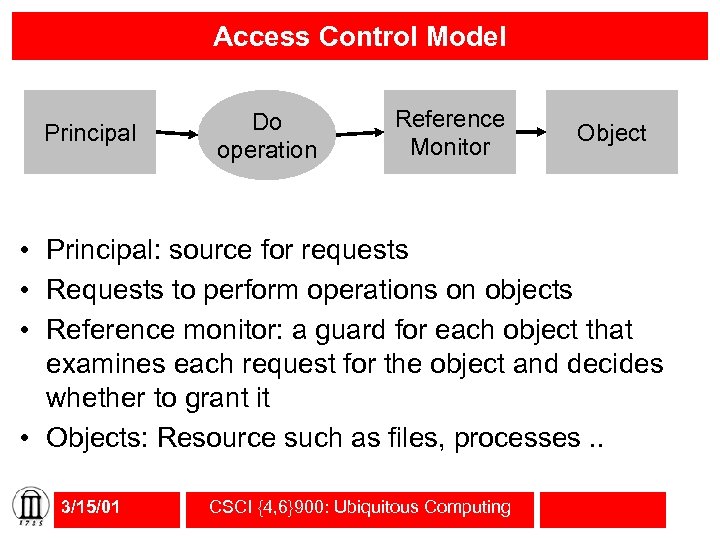 Access Control Model

Principal

Do operation

Reference Monitor

Object

• Principal: source for requests
• Requests to perform operations on objects
• Reference monitor: a guard for each object that examines each request for the object and decides whether to grant it
• Objects: Resource such as files, processes ..

1785

3/15/01

CSCI {4,6}900: Ubiquitous Computing